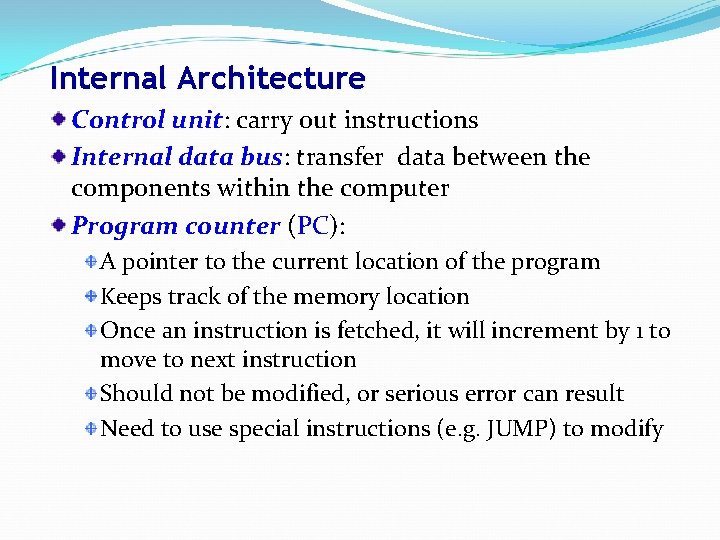 Internal Architecture

Control unit: carry out instructions

Internal data bus: transfer data between the components within the computer

Program counter (PC):

A pointer to the current location of the program

Keeps track of the memory location

Once an instruction is fetched, it will increment by 1 to move to next instruction

Should not be modified, or serious error can result

Need to use special instructions (e.g. JUMP) to modify